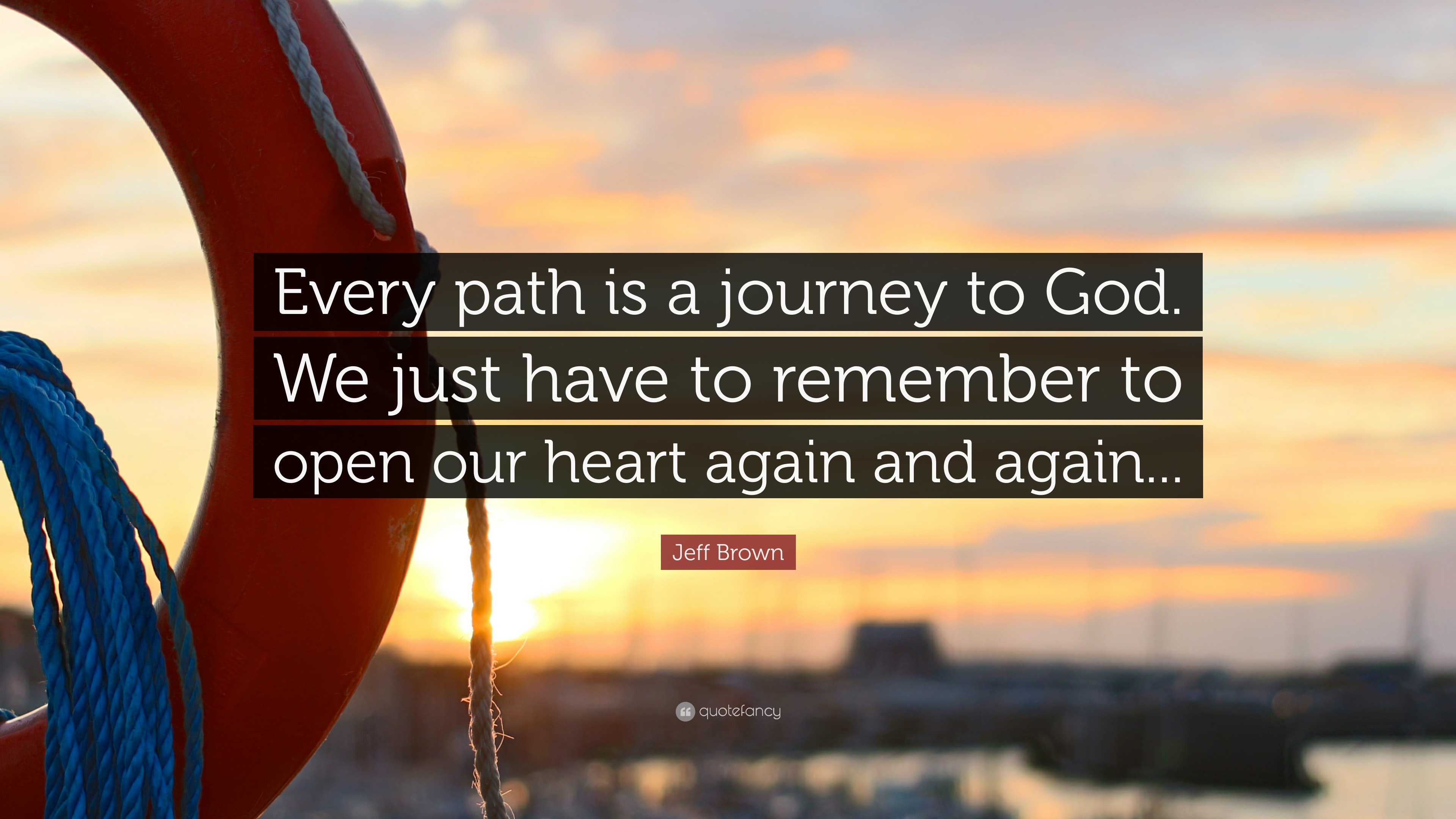 Every path is a journey to God. We just have to remember to open our heart again and again...

Jeff Brown

quotefancy